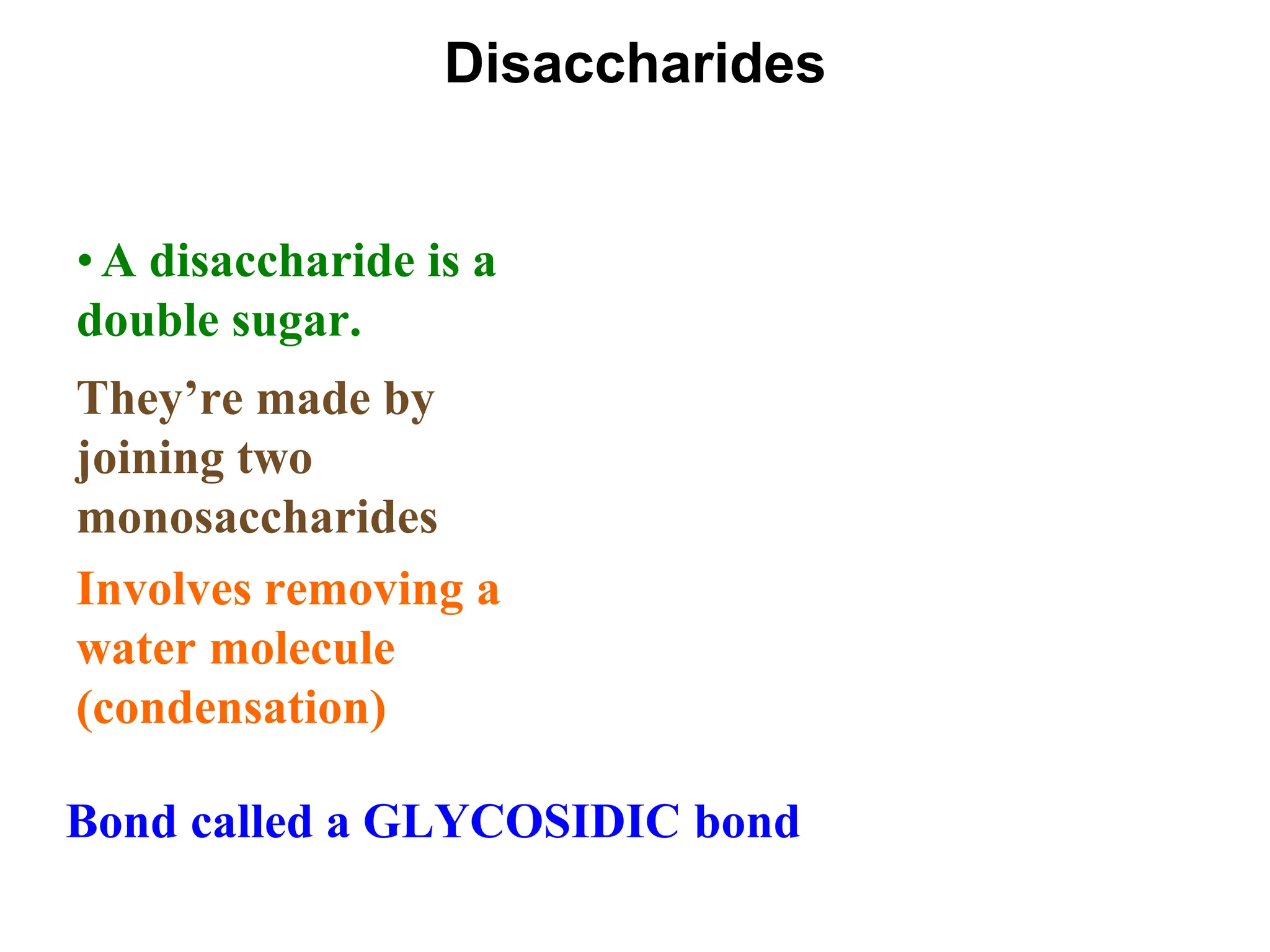 Disaccharides

• A disaccharide is a double sugar.

They’re made by joining two monosaccharides

Involves removing a water molecule (condensation)

Bond called a GLYCOSIDIC bond